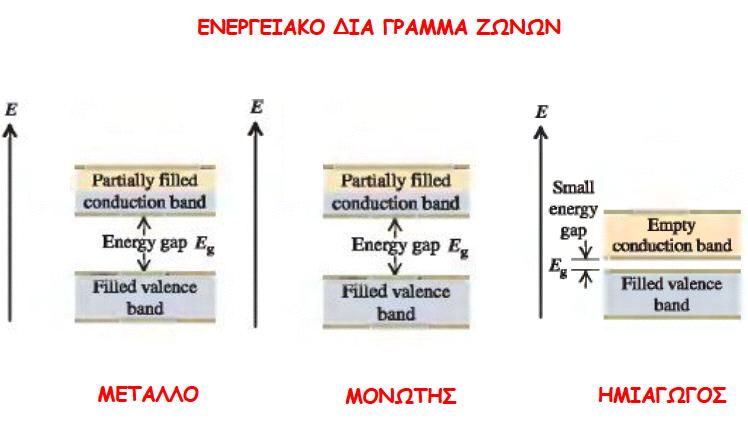 ΕΝΕΡΓΕΙΑΚΟ ΔΙΑ ΓΡΑΜΜΑ ΖΩΝΩΝ

$E$

Partially filled conduction band

Energy gap $E_g$

Filled valence band

ΜΕΤΑΛΛΟ

$E$

Partially filled conduction band

Energy gap $E_g$

Filled valence band

ΜΟΝΩΤΗΣ

$E$

Small energy gap

$E_g$

Empty conduction band

Filled valence band

ΗΜΙΑΓΩΓΟΣ